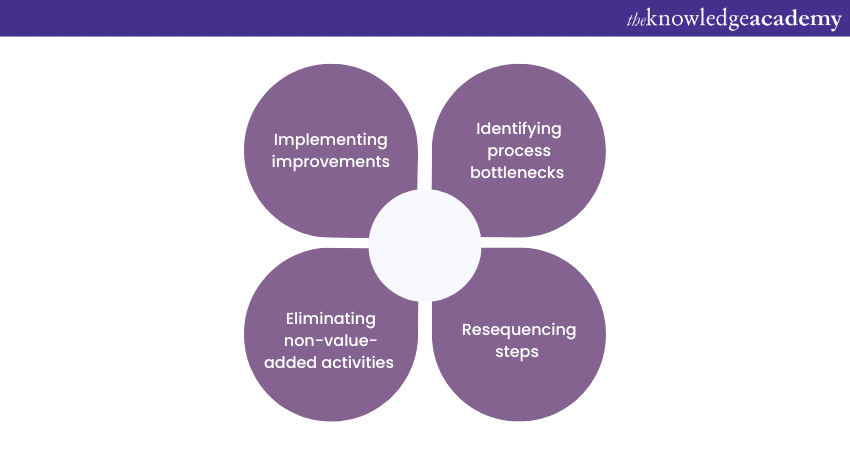 theknowledgeacademy

Implementing improvements

Identifying process bottlenecks

Eliminating non-value-added activities

Resequencing steps